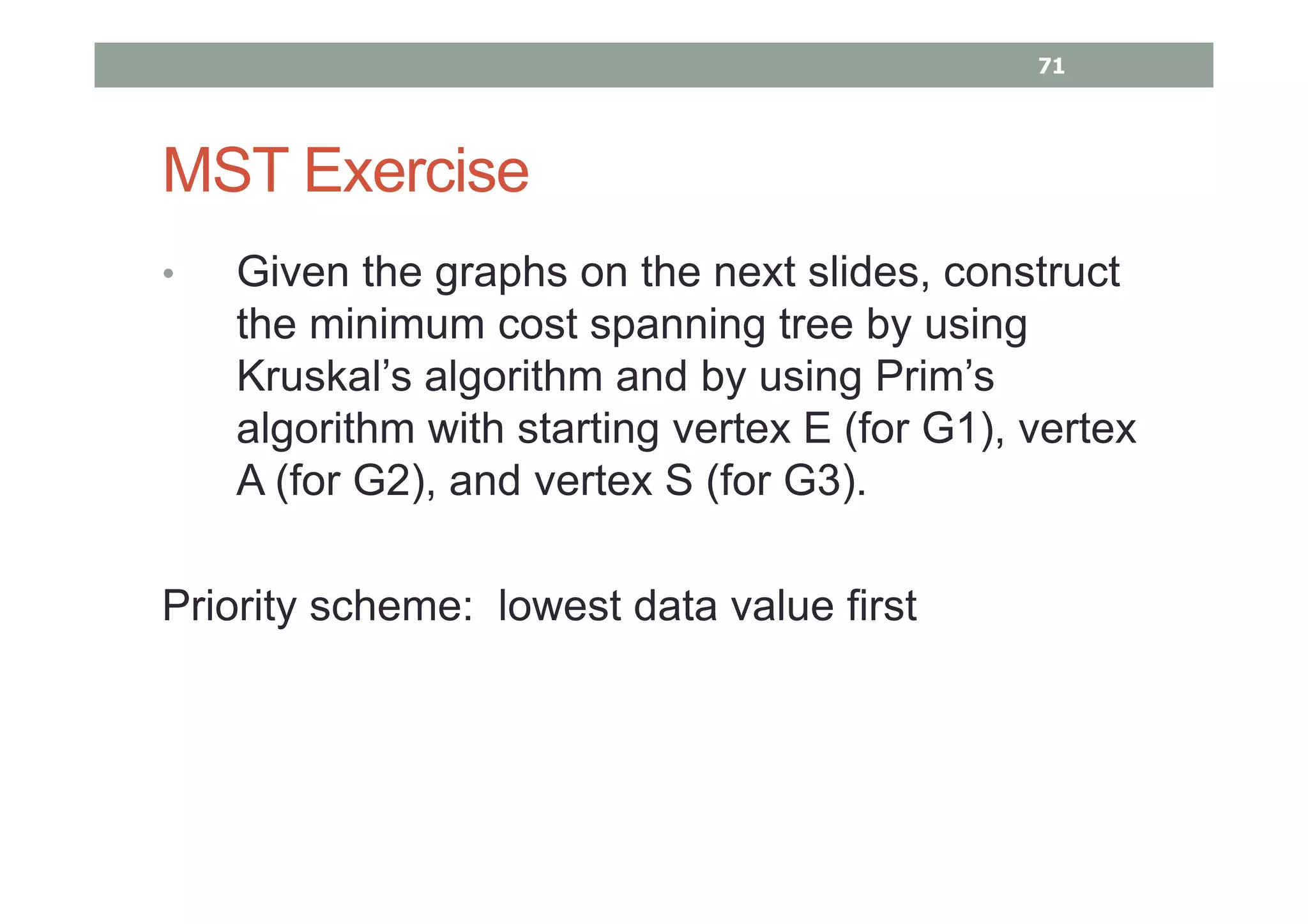 71

MST Exercise

• Given the graphs on the next slides, construct the minimum cost spanning tree by using Kruskal’s algorithm and by using Prim’s algorithm with starting vertex E (for G1), vertex A (for G2), and vertex S (for G3).

Priority scheme: lowest data value first